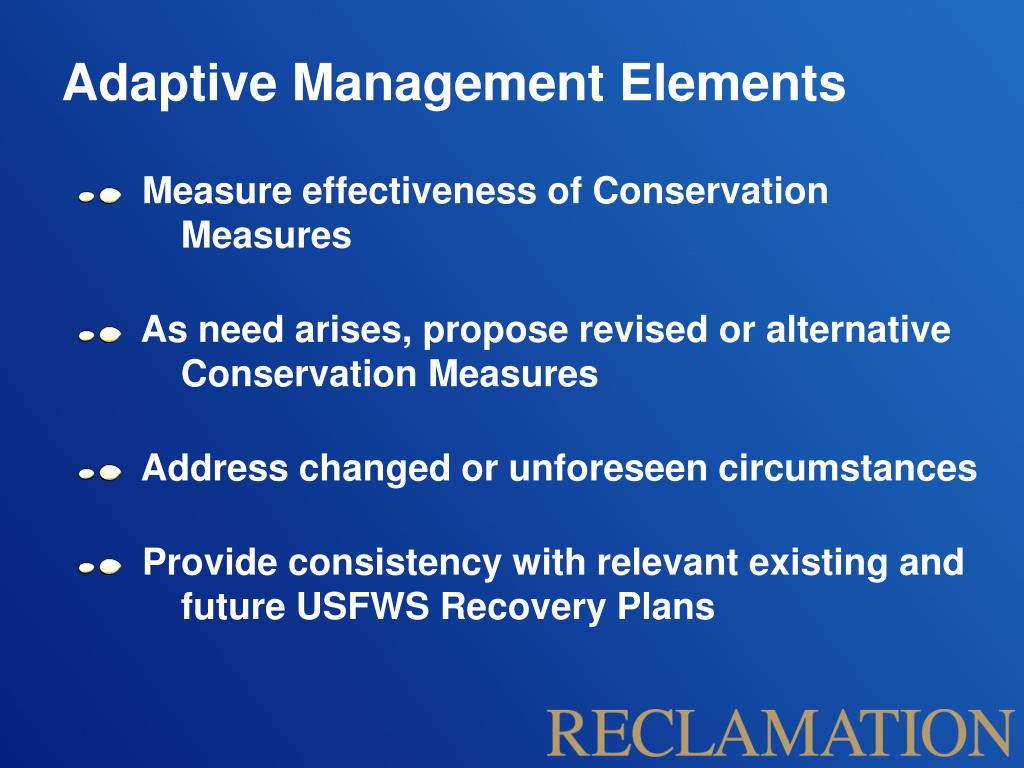 Adaptive Management Elements

Measure effectiveness of Conservation Measures

As need arises, propose revised or alternative Conservation Measures

Address changed or unforeseen circumstances

Provide consistency with relevant existing and future USFWS Recovery Plans

RECLAMATION